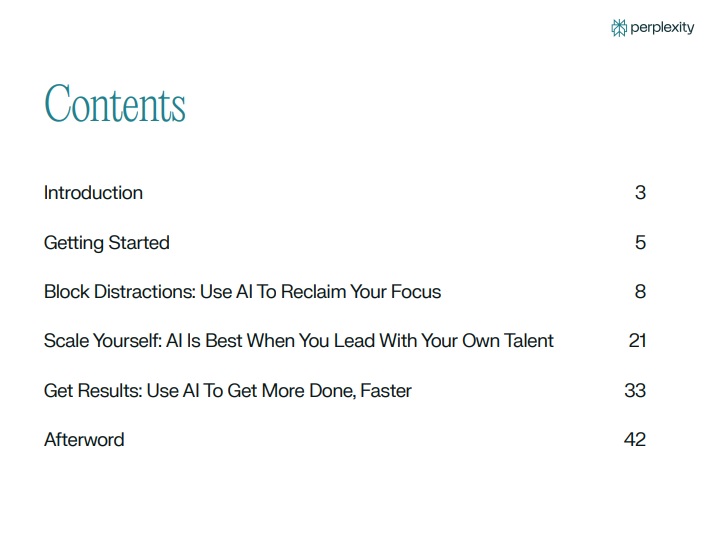 perplexity

Contents

Introduction 3

Getting Started 5

Block Distractions: Use AI To Reclaim Your Focus 8

Scale Yourself: AI Is Best When You Lead With Your Own Talent 21

Get Results: Use AI To Get More Done, Faster 33

Afterword 42